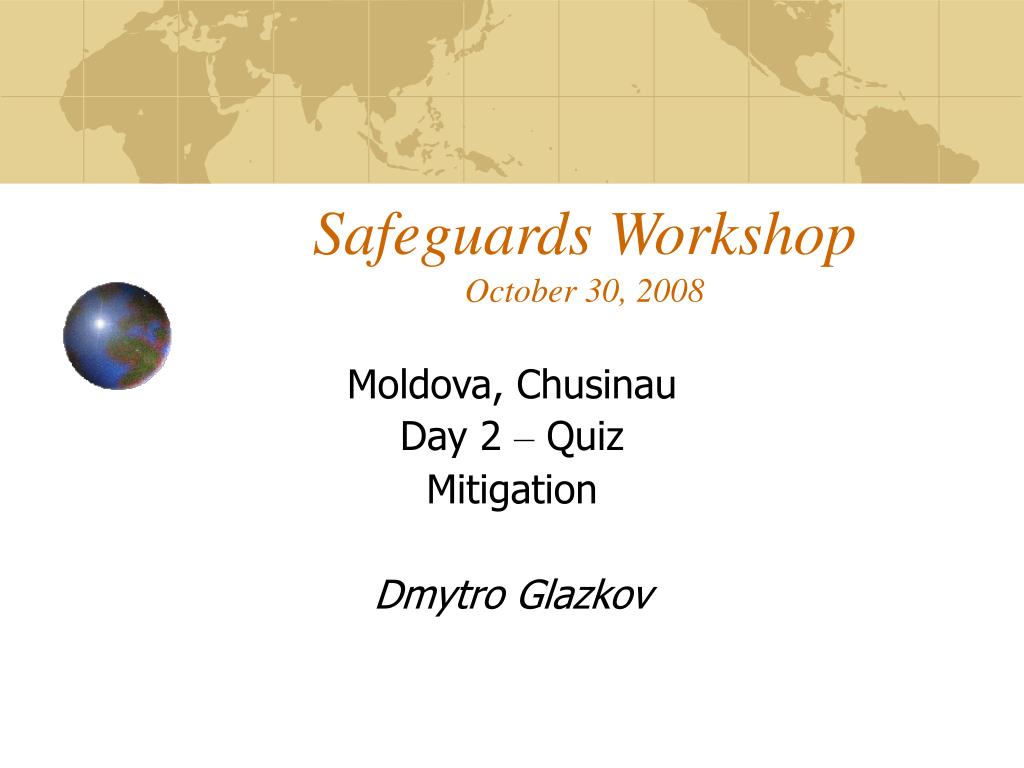 Safeguards Workshop
October 30, 2008

Moldova, Chusinau
Day 2 – Quiz
Mitigation

Dmytro Glazkov